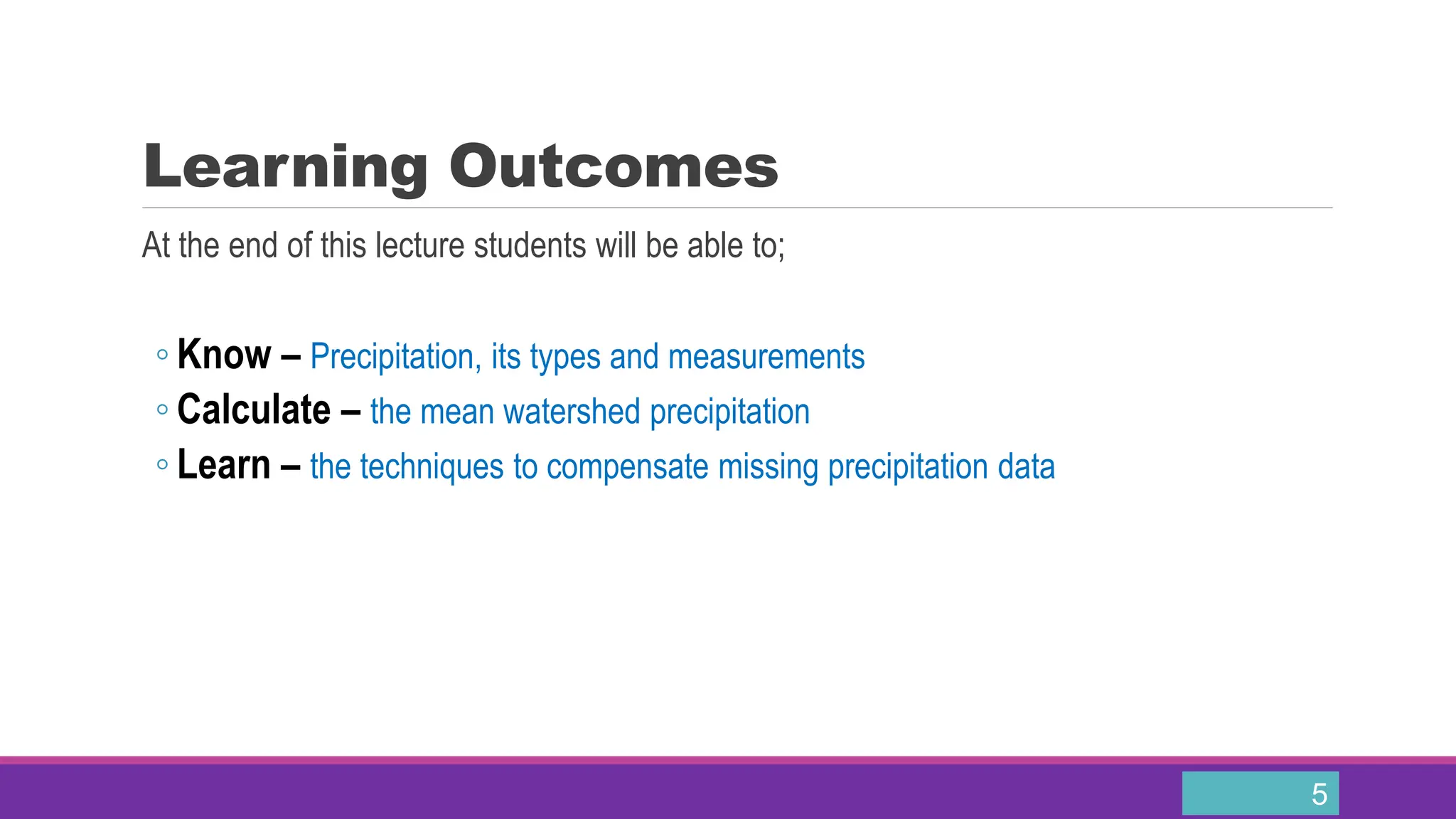 Learning Outcomes

At the end of this lecture students will be able to;

◦ Know – Precipitation, its types and measurements
◦ Calculate – the mean watershed precipitation
◦ Learn – the techniques to compensate missing precipitation data

5